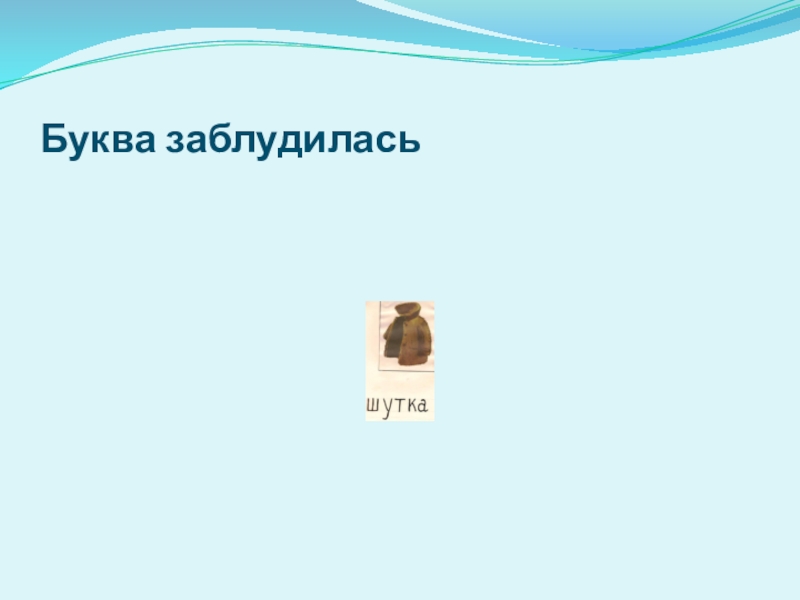 Буква заблудилась

шутка